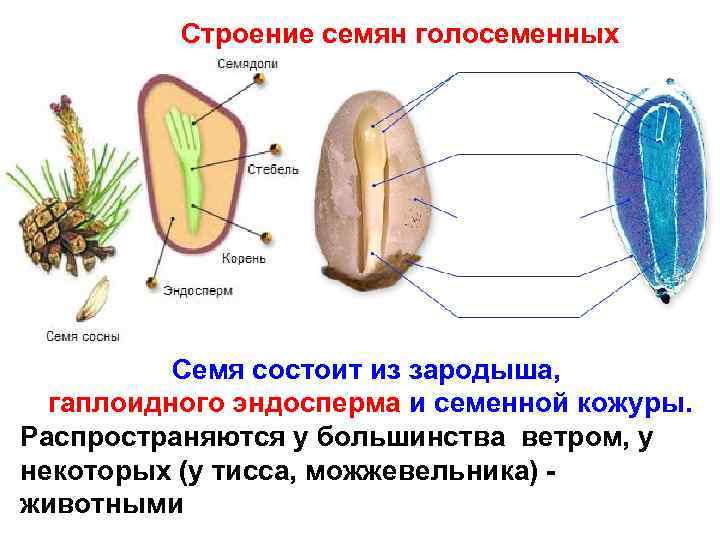 Строение семян голосеменных

Семядоли

Стебель

Корень

Эндосперм

Семя сосны

Семя состоит из зародыша, гаплоидного эндосперма и семенной кожуры.

Распространяются у большинства ветром, у некоторых (у тисса, можжевельника) - животными